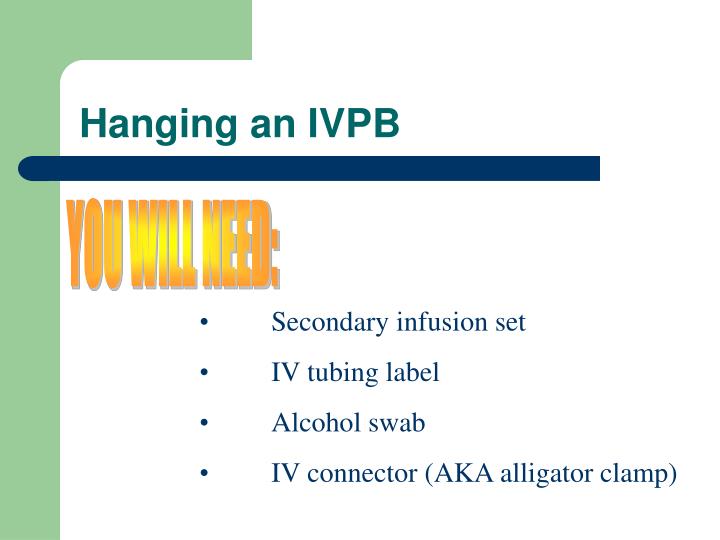 Hanging an IVPB

YOU WILL NEED:

• Secondary infusion set
• IV tubing label
• Alcohol swab
• IV connector (AKA alligator clamp)